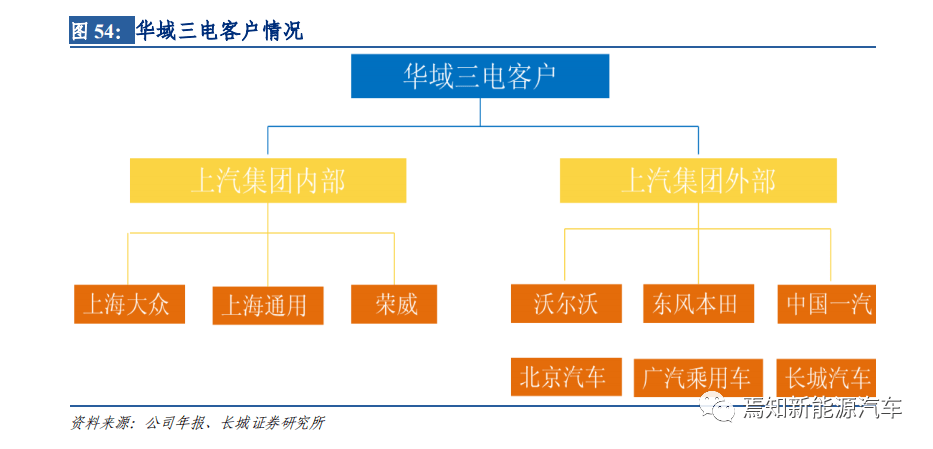 图 54: 华域三电客户情况

华域三电客户

上汽集团内部

上汽集团外部

上海大众

上海通用

荣威

沃尔沃

东风本田

中国一汽

北京汽车

广汽乘用车

长城汽车

资料来源：公司年报、长城证券研究所

焉知新能源汽车